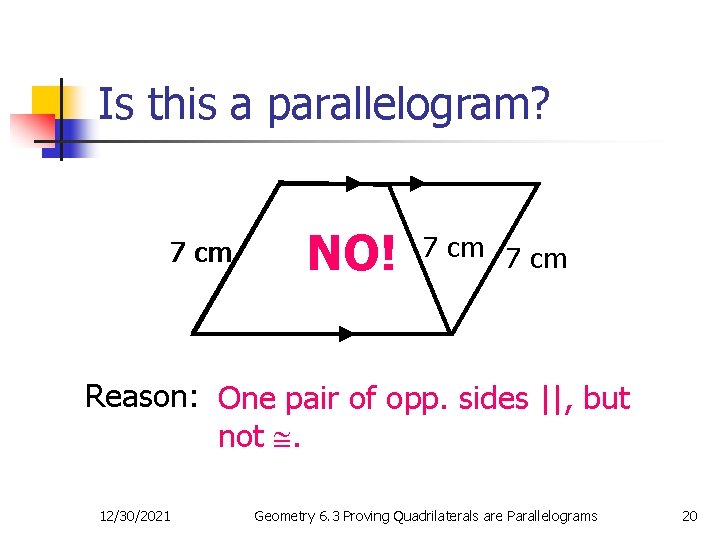 Is this a parallelogram?

7 cm

NO!

7 cm

7 cm

Reason: One pair of opp. sides ||, but not $\cong$.

12/30/2021

Geometry 6.3 Proving Quadrilaterals are Parallelograms

20